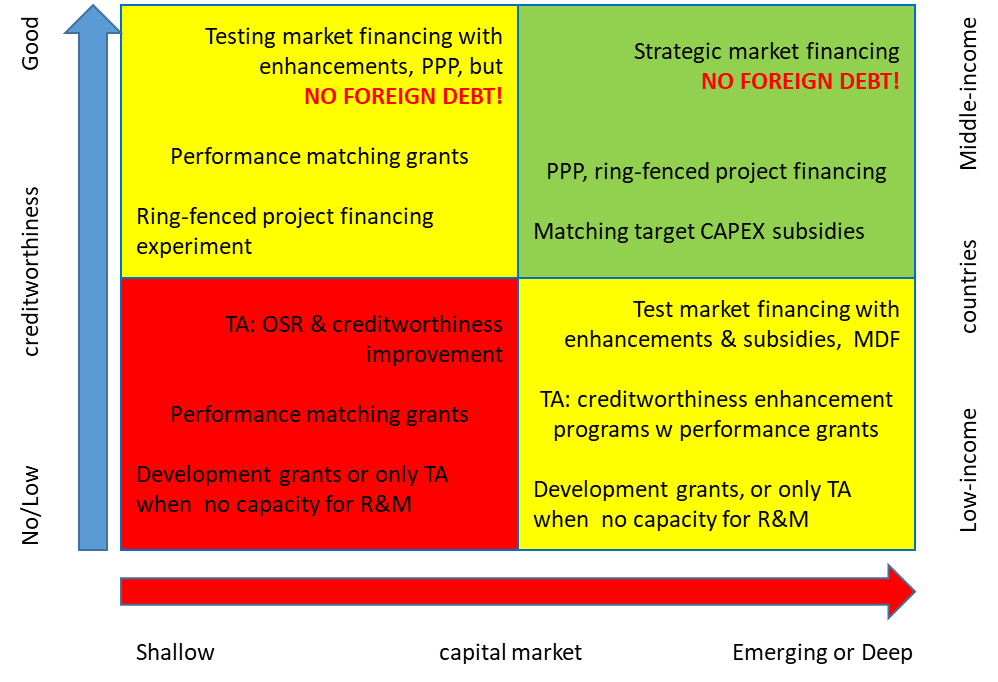 Good

creditworthiness

No/Low

Testing market financing with enhancements, PPP, but NO FOREIGN DEBT!

Performance matching grants

Ring-fenced project financing experiment

Strategic market financing NO FOREIGN DEBT!

PPP, ring-fenced project financing

Matching target CAPEX subsidies

TA: OSR & creditworthiness improvement

Performance matching grants

Development grants or only TA when no capacity for R&M

Test market financing with enhancements & subsidies, MDF

TA: creditworthiness enhancement programs w performance grants

Development grants, or only TA when no capacity for R&M

Middle-income

countries

Low-income

Shallow

capital market

Emerging or Deep